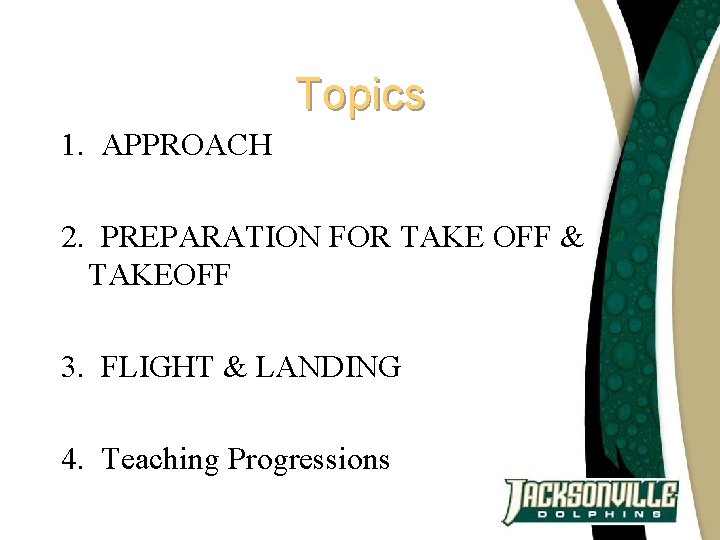 Topics

1. APPROACH

2. PREPARATION FOR TAKE OFF & TAKEOFF

3. FLIGHT & LANDING

4. Teaching Progressions

JACKSONVILLE
DOLPHINS